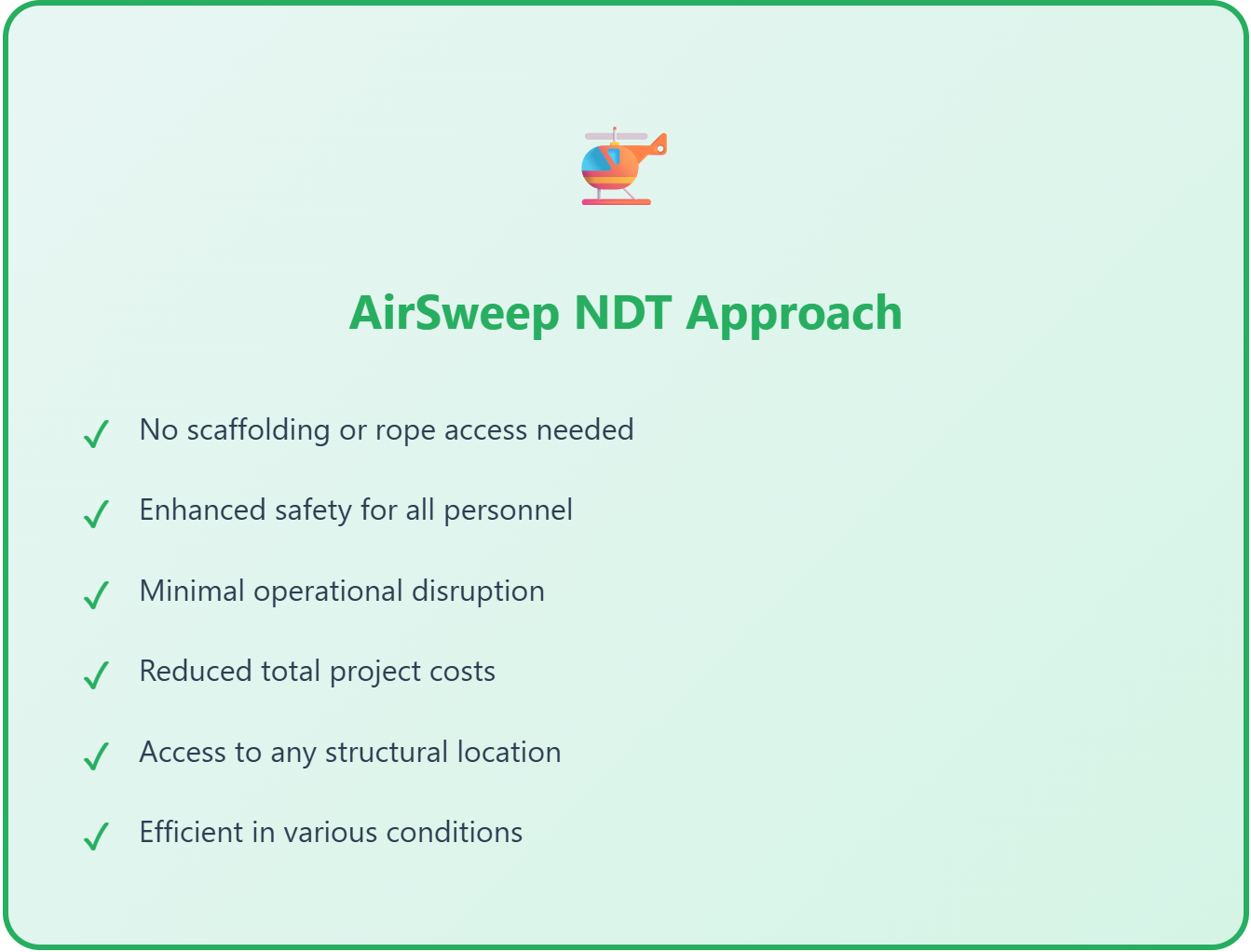 AirSweep NDT Approach

✓ No scaffolding or rope access needed

✓ Enhanced safety for all personnel

✓ Minimal operational disruption

✓ Reduced total project costs

✓ Access to any structural location

✓ Efficient in various conditions